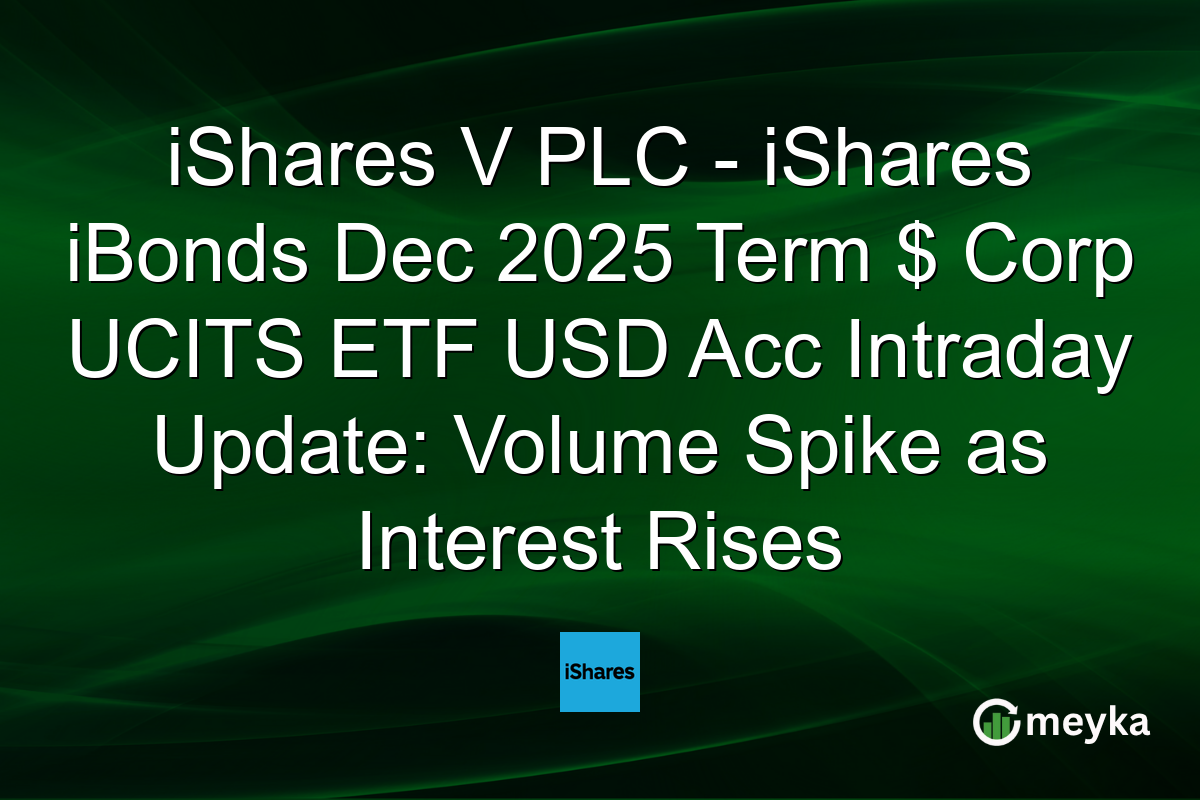 iShares V PLC - iShares iBonds Dec 2025 Term \$ Corp UCITS ETF USD Acc Intraday Update: Volume Spike as Interest Rises

iShares

meyka